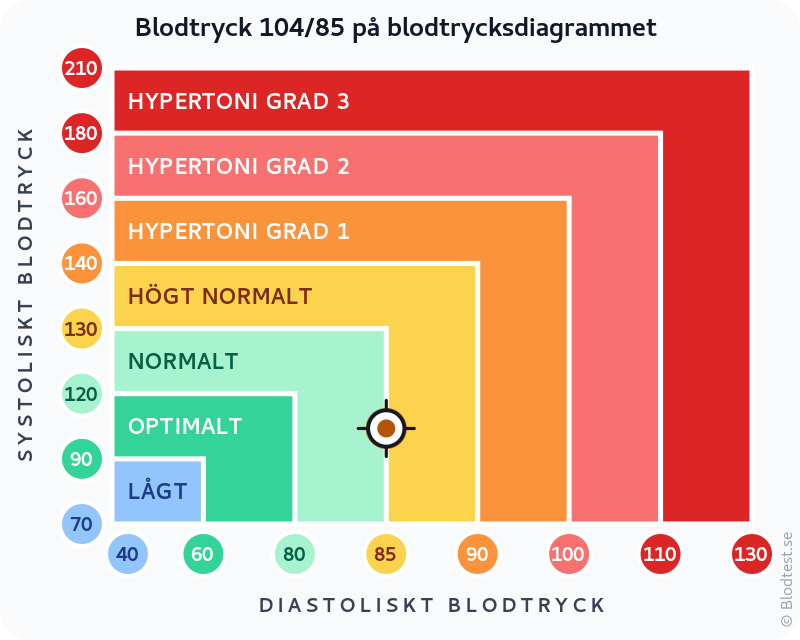 Blodtryck 104/85 på blodtrycksdiagrammet

SYSTOLISKT BLODTRYCK

210
180
160
140
130
120
90
70

HYPERTONI GRAD 3
HYPERTONI GRAD 2
HYPERTONI GRAD 1
HÖGT NORMALT
NORMALT
OPTIMALT
LÅGT

40
60
80
85
90
100
110
130

DIASTOLISKT BLODTRYCK

© Blodtest.se